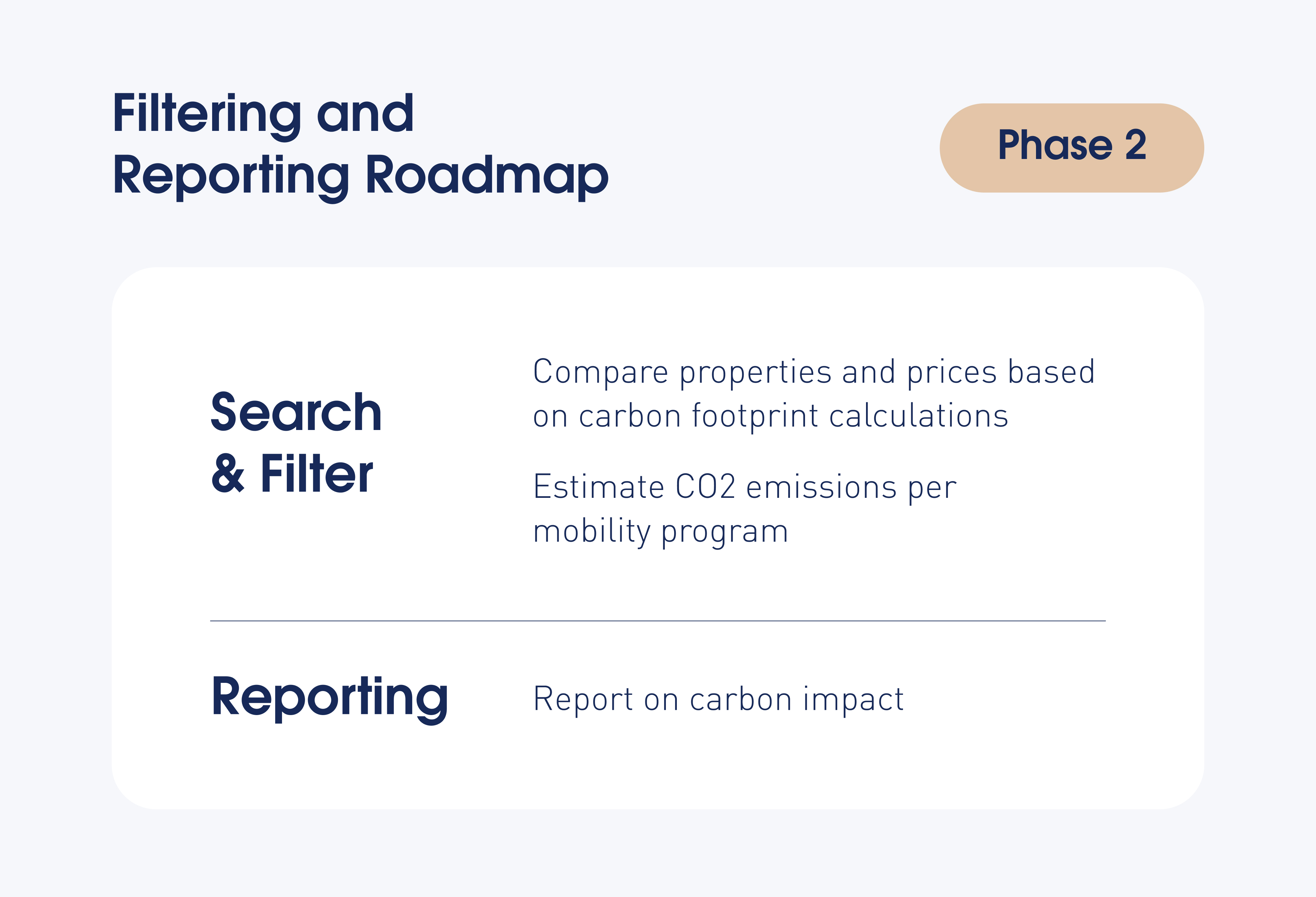 Filtering and Reporting Roadmap

Phase 2

Search & Filter

Compare properties and prices based on carbon footprint calculations

Estimate CO2 emissions per mobility program

Reporting

Report on carbon impact